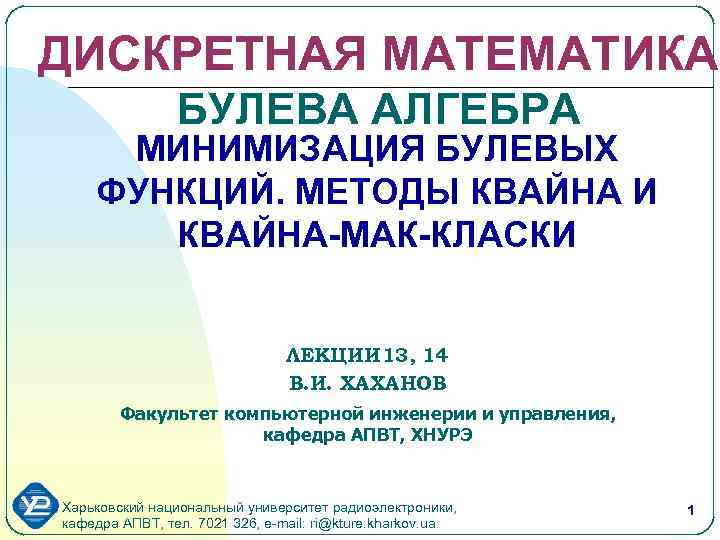 ДИСКРЕТНАЯ МАТЕМАТИКА

БУЛЕВА АЛГЕБРА

МИНИМИЗАЦИЯ БУЛЕВЫХ ФУНКЦИЙ. МЕТОДЫ КВАЙНА И КВАЙНА-МАК-КЛАСКИ

ЛЕКЦИИ 13, 14

В.И. ХАХАНОВ

Факультет компьютерной инженерии и управления, кафедра АПВТ, ХНУРЭ

Харьковский национальный университет радиоэлектроники, кафедра АПВТ, тел. 7021 326, e-mail: ri@kture.kharkov.ua

1